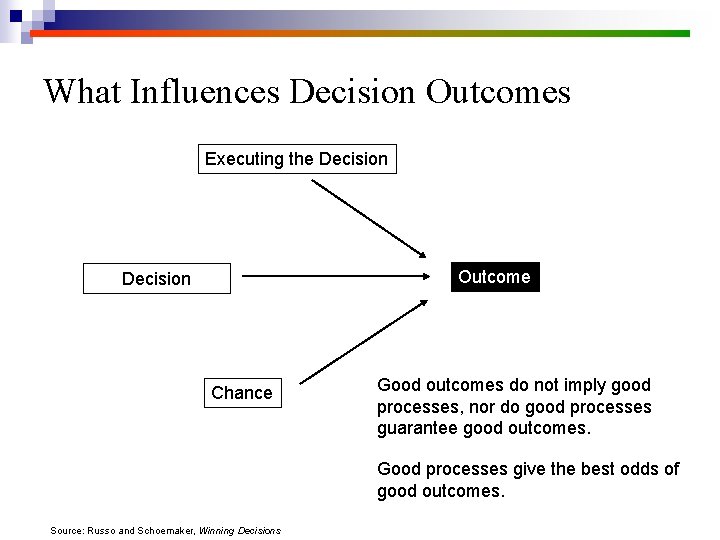 What Influences Decision Outcomes

Executing the Decision

Decision

Outcome

Chance

Good outcomes do not imply good processes, nor do good processes guarantee good outcomes.

Good processes give the best odds of good outcomes.

Source: Russo and Schoemaker, Winning Decisions